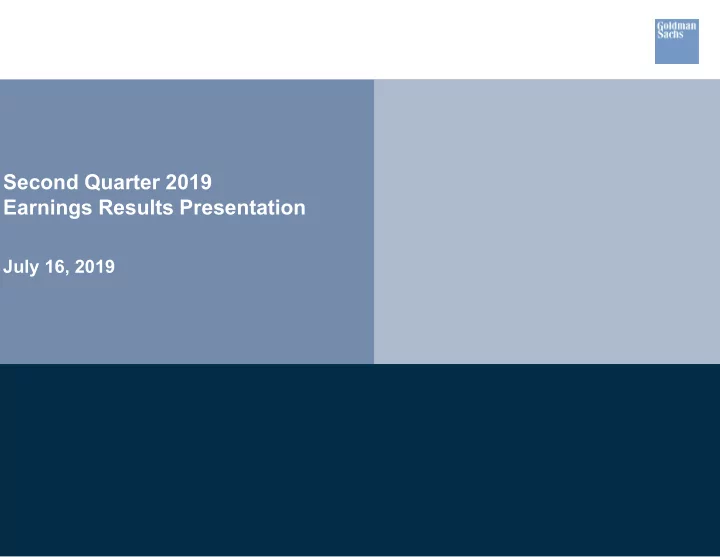 Goldman Sachs

Second Quarter 2019
Earnings Results Presentation

July 16, 2019